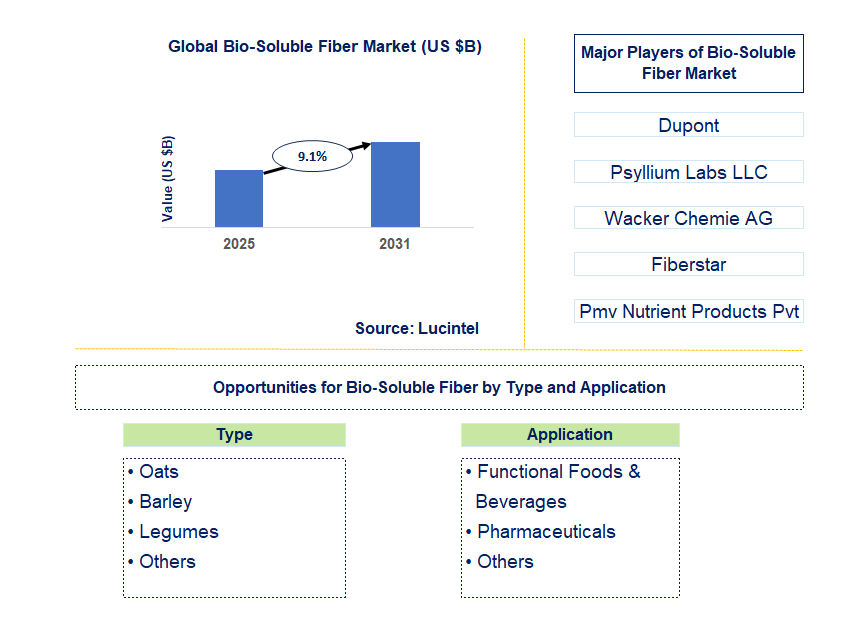 Global Bio-Soluble Fiber Market (US $B)

Value (US $B)

9.1%

2025

2031

Source: Lucintel

Major Players of Bio-Soluble Fiber Market

Dupont

Psyllium Labs LLC

Wacker Chemie AG

Fiberstar

Pmv Nutrient Products Pvt

Opportunities for Bio-Soluble Fiber by Type and Application

Type

• Oats
• Barley
• Legumes
• Others

Application

• Functional Foods & Beverages
• Pharmaceuticals
• Others